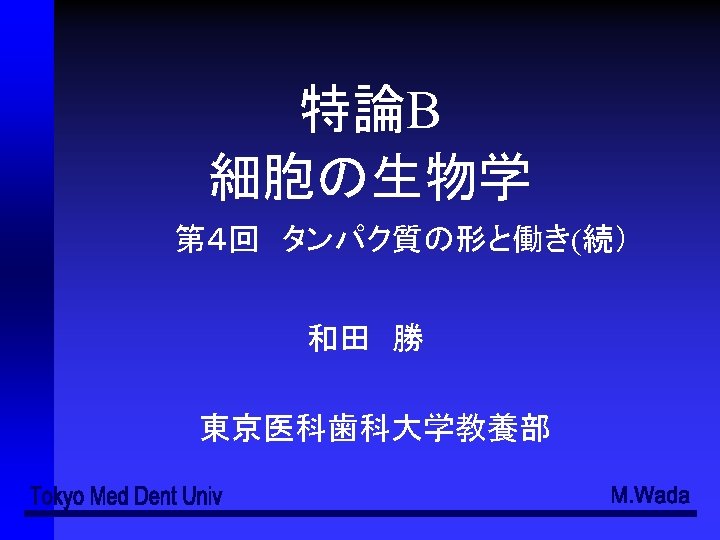 特論B
細胞の生物学

第４回　タンパク質の形と働き(続)

和田　勝

東京医科歯科大学教養部

Tokyo Med Dent Univ

M.Wada